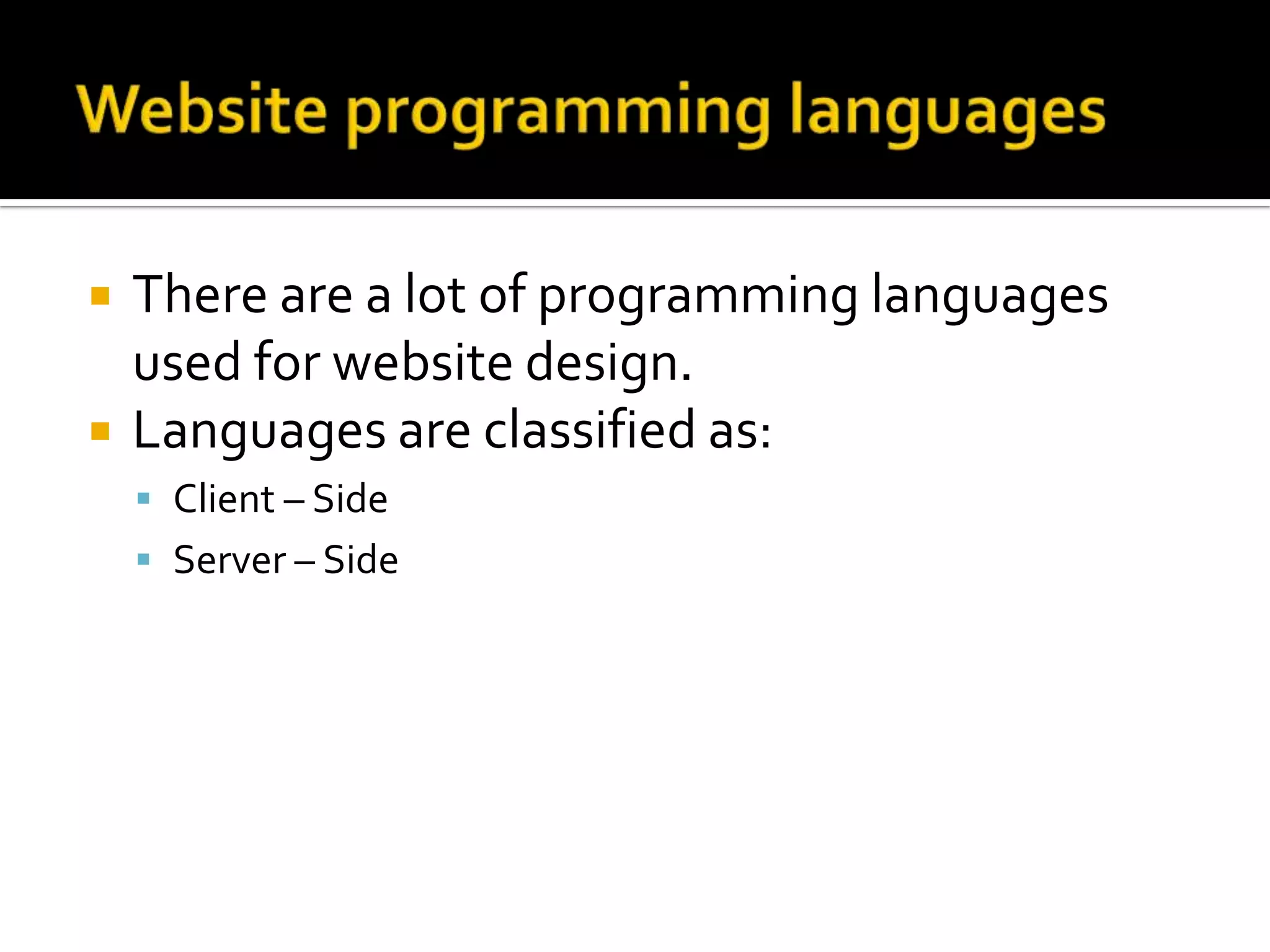 Website programming languages

There are a lot of programming languages used for website design.
Languages are classified as:
Client – Side
Server – Side